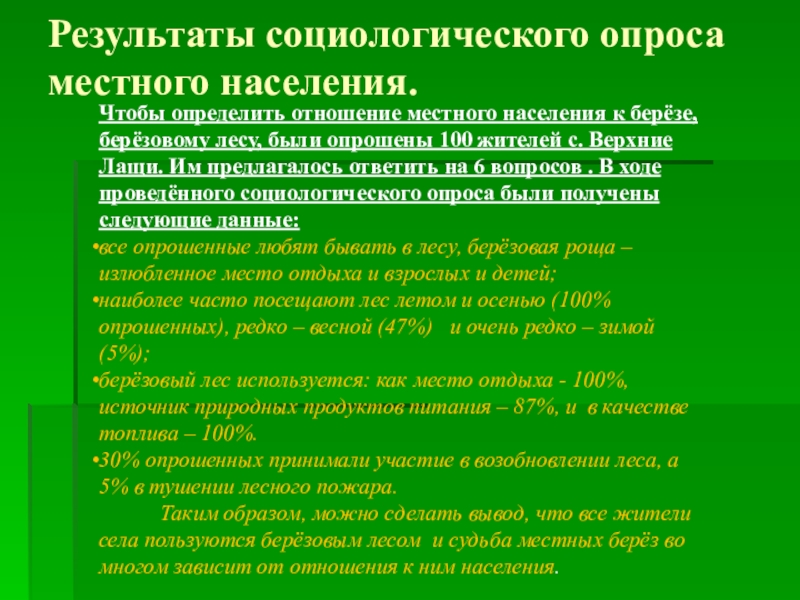 Результаты социологического опроса местного населения.

Чтобы определить отношение местного населения к берёзе, берёзовому лесу, были опрошены 100 жителей с. Верхние Лащи. Им предлагалось ответить на 6 вопросов . В ходе проведённого социологического опроса были получены следующие данные:

•все опрошенные любят бывать в лесу, берёзовая роща – излюбленное место отдыха и взрослых и детей;

•наиболее часто посещают лес летом и осенью (100% опрошенных), редко – весной (47%) и очень редко – зимой (5%);

•берёзовый лес используется: как место отдыха - 100%, источник природных продуктов питания – 87%, и в качестве топлива – 100%.

•30% опрошенных принимали участие в возобновлении леса, а 5% в тушении лесного пожара.

Таким образом, можно сделать вывод, что все жители села пользуются берёзовым лесом и судьба местных берёз во многом зависит от отношения к ним населения.